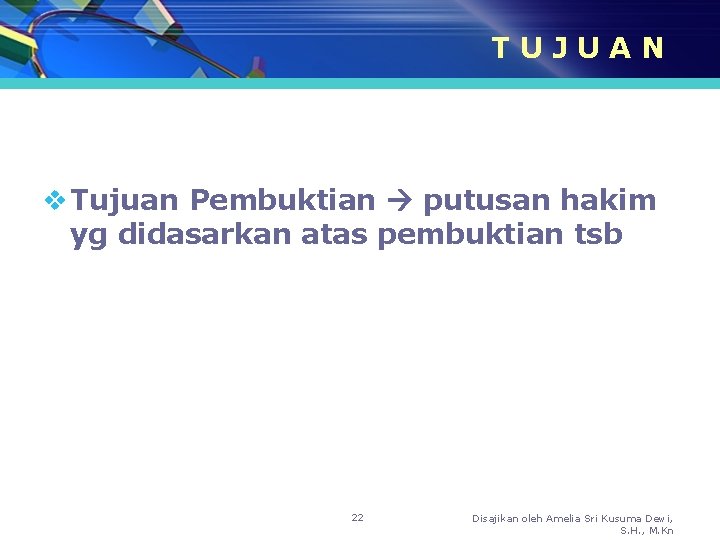 T U J U A N

❖ Tujuan Pembuktian → putusan hakim yg didasarkan atas pembuktian tsb

22

Disajikan oleh Amelia Sri Kusuma Dewi, S.H., M.Kn